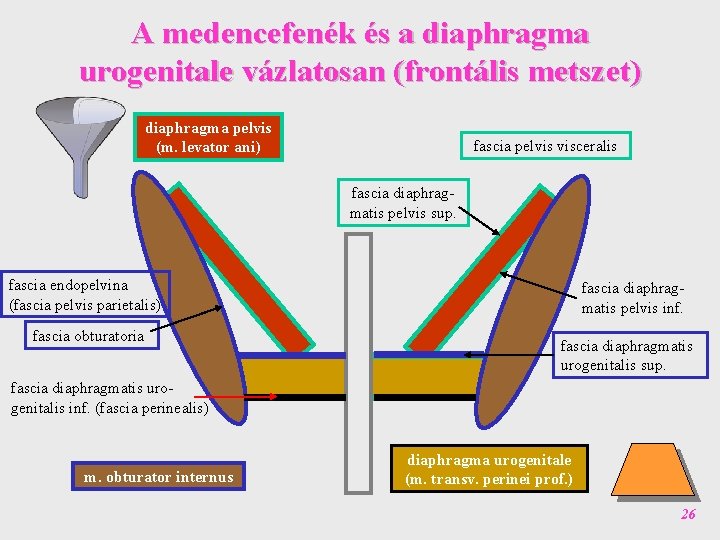 A medencefenék és a diaphragma urogenitale vázlatosan (frontális metszet)

diaphragma pelvis (m. levator ani)

fascia pelvis visceralis

fascia diaphragmatis pelvis sup.

fascia endopelvina (fascia pelvis parietalis)

fascia diaphragmatis pelvis inf.

fascia obturatoria

fascia diaphragmatis urogenitalis sup.

fascia diaphragmatis urogenitalis inf. (fascia perinealis)

m. obturator internus

diaphragma urogenitale (m. transv. perinei prof.)

26